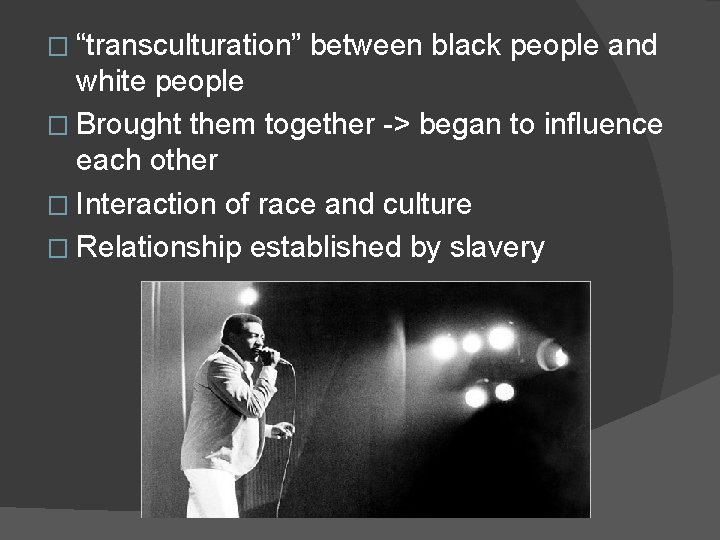 □ “transculturation” between black people and white people

□ Brought them together -> began to influence each other

□ Interaction of race and culture

□ Relationship established by slavery